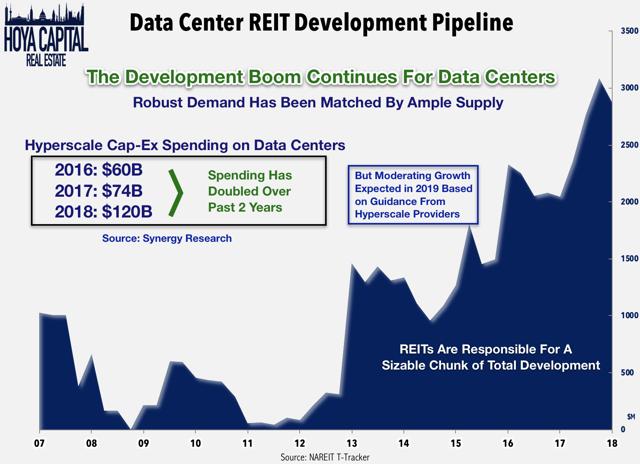 HOYA CAPITAL
REAL ESTATE

Data Center REIT Development Pipeline

The Development Boom Continues For Data Centers

Robust Demand Has Been Matched By Ample Supply

Hyperscale Cap-Ex Spending on Data Centers

2016: $60B
2017: $74B
2018: $120B

Spending Has Doubled Over Past 2 Years

Source: Synergy Research

But Moderating Growth Expected in 2019 Based on Guidance From Hyperscale Providers

REITs Are Responsible For A Sizable Chunk of Total Development

3500
3000
2500
2000
1500
1000
500
$M
0

07 08 09 10 11 12 13 14 15 16 17 18

Source: NAREIT T-Tracker